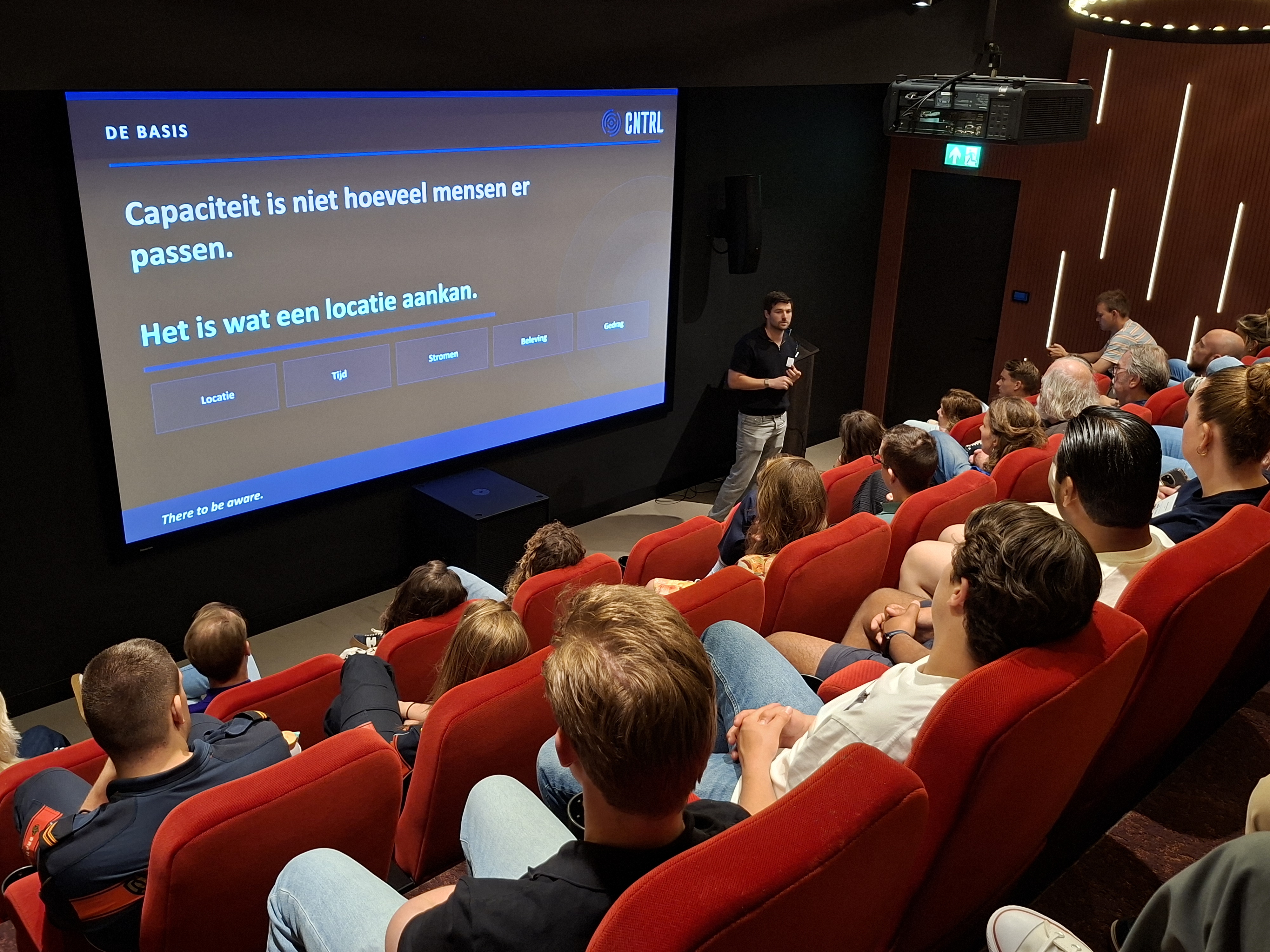 DE BASIS

CNTRL

Capaciteit is niet hoeveel mensen er passen.

Het is wat een locatie aankan.

Locatie

Tijd

Stromen

Beleving

Gedrag

There to be aware.